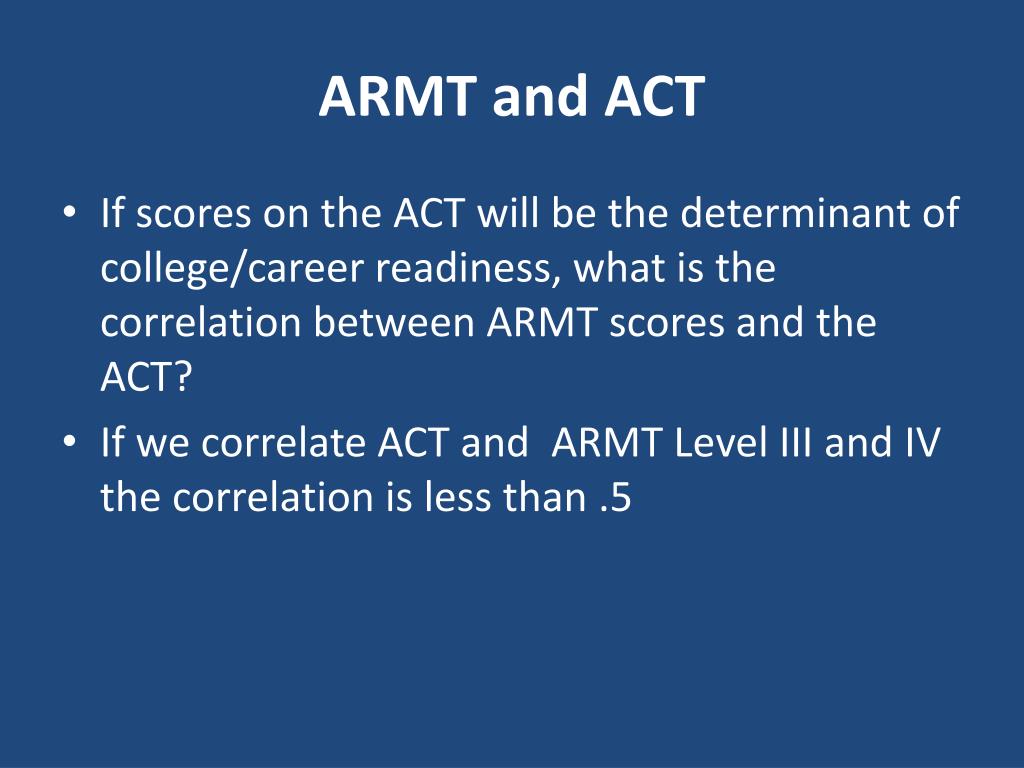 ARMT and ACT

• If scores on the ACT will be the determinant of college/career readiness, what is the correlation between ARMT scores and the ACT?
• If we correlate ACT and  ARMT Level III and IV the correlation is less than .5